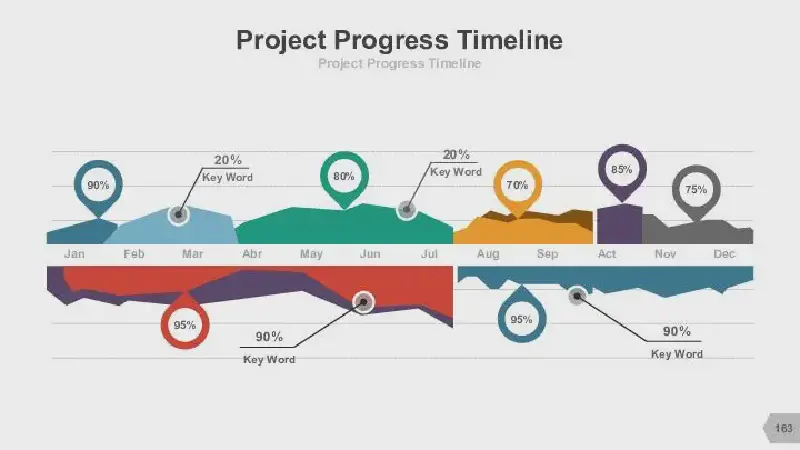 Project Progress Timeline
Project Progress Timeline

90%
20%
Key Word
80%
20%
Key Word
70%
85%
75%

Jan Feb Mar Abr May Jun Jul Aug Sep Act Nov Dec

95%
90%
Key Word
95%
90%
Key Word

163